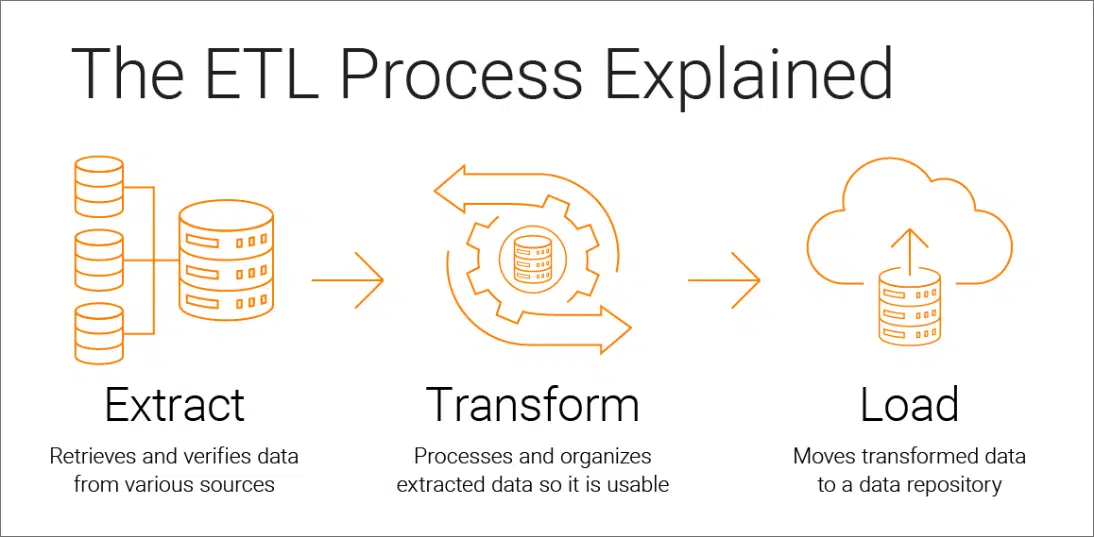 The ETL Process Explained

Extract

Retrieves and verifies data from various sources

Transform

Processes and organizes extracted data so it is usable

Load

Moves transformed data to a data repository